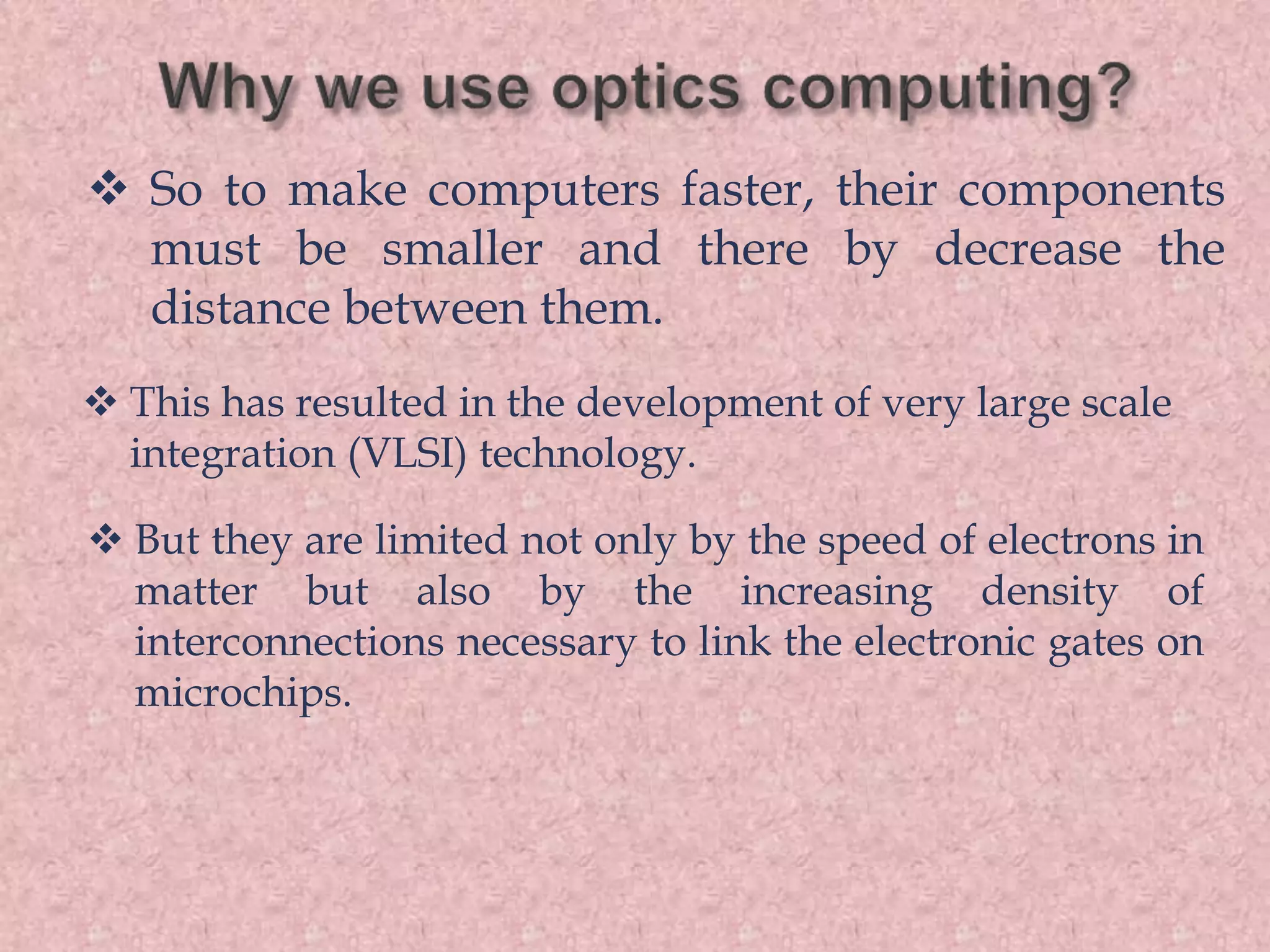 Why we use optics computing?

❖ So to make computers faster, their components must be smaller and there by decrease the distance between them.

❖ This has resulted in the development of very large scale integration (VLSI) technology.

❖ But they are limited not only by the speed of electrons in matter but also by the increasing density of interconnections necessary to link the electronic gates on microchips.